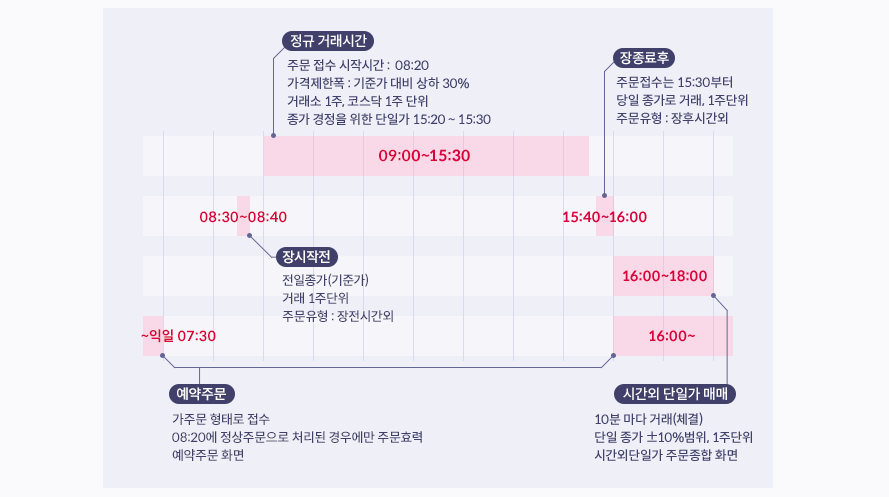 정규 거래시간

주문 접수 시작시간 : 08:20
가격제한폭 : 기준가 대비 상하 30%
거래소 1주, 코스닥 1주 단위
종가 경정을 위한 단일가 15:20 ~ 15:30

장종료후

주문접수는 15:30부터
당일 종가로 거래, 1주단위
주문유형 : 장후시간외

09:00~15:30

08:30~08:40

15:40~16:00

장시작전

전일종가(기준가)
거래 1주단위
주문유형 : 장전시간외

16:00~18:00

~익일 07:30

16:00~

예약주문

가주문 형태로 접수
08:20에 정상주문으로 처리된 경우에만 주문효력
예약주문 화면

시간외 단일가 매매

10분 마다 거래(체결)
단일 종가 ±10%범위, 1주단위
시간외단일가 주문종합 화면